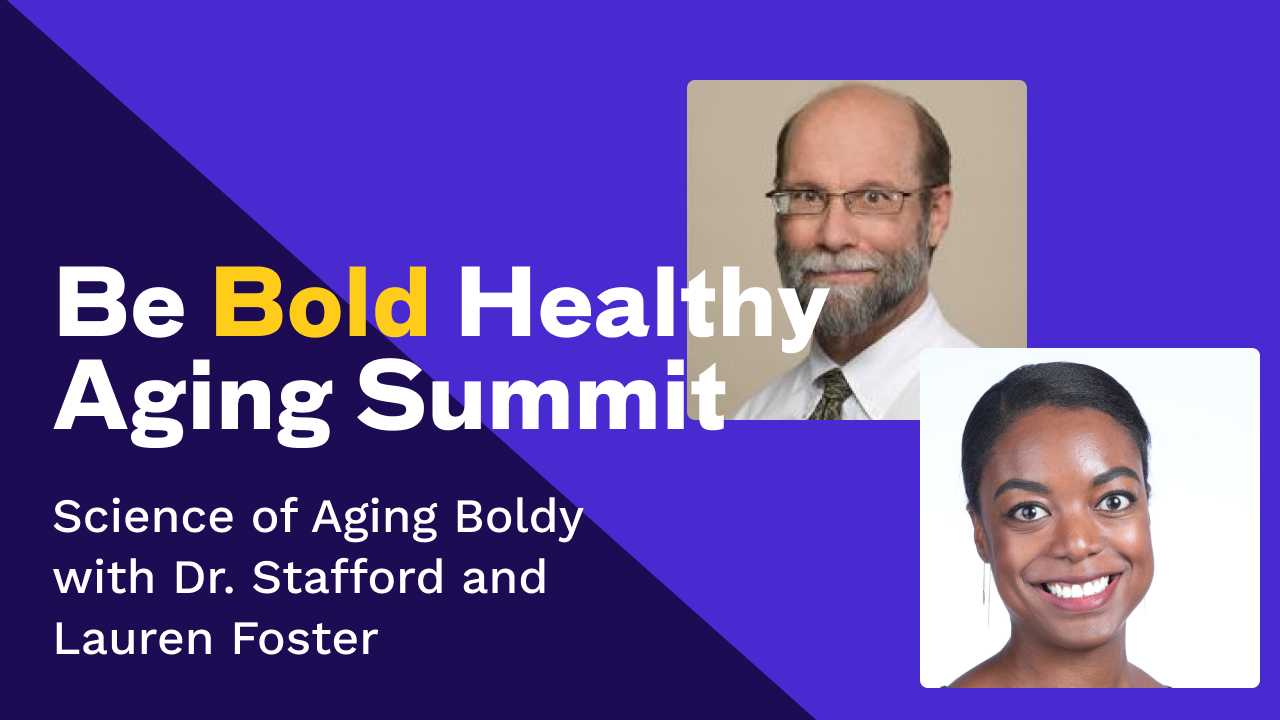 Be Bold Healthy Aging Summit

Science of Aging Boldy with Dr. Stafford and Lauren Foster